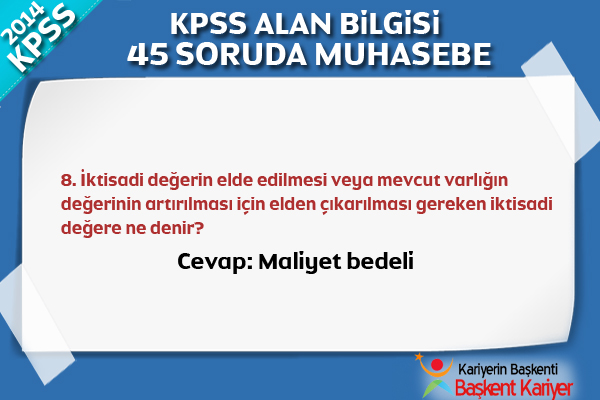 2014 KPSS

KPSS ALAN BİLGİSİ
45 SORUDA MUHASEBE

8. İktisadi değerin elde edilmesi veya mevcut varlığın değerinin artırılması için elden çıkarılması gereken iktisadi değere ne denir?

Cevap: Maliyet bedeli

Kariyerin Başkenti
Başkent Kariyer